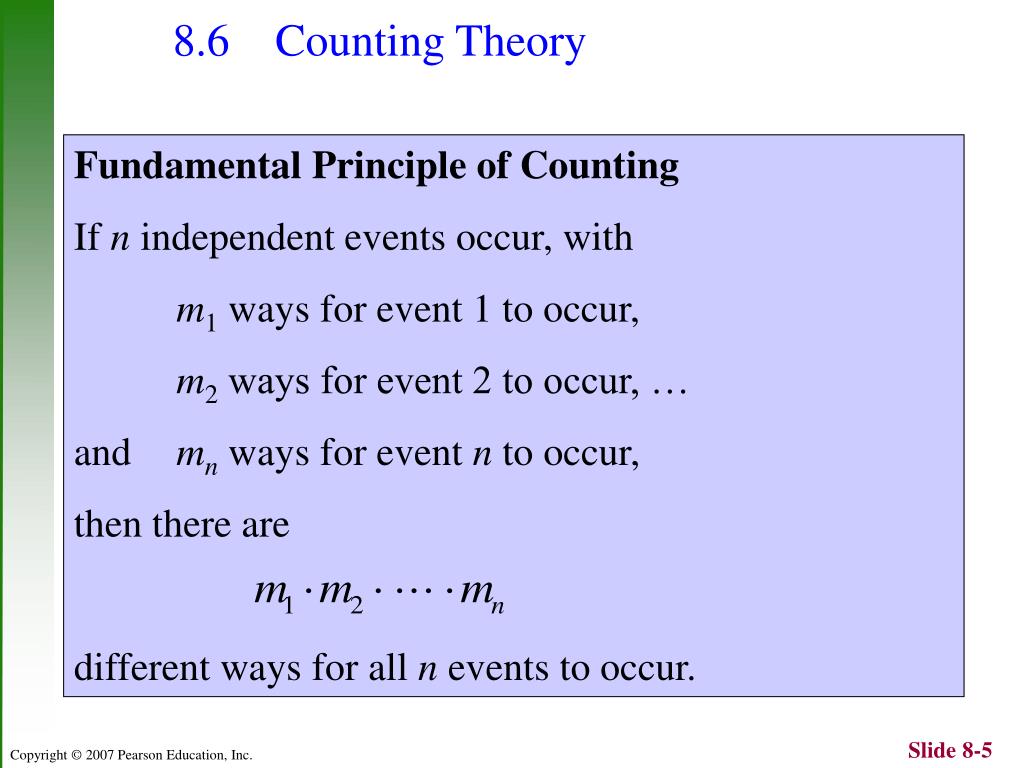 8.6 Counting Theory

Fundamental Principle of Counting

If $n$ independent events occur, with

$m_1$ ways for event 1 to occur,

$m_2$ ways for event 2 to occur, …

and $m_n$ ways for event $n$ to occur,

then there are

$m_1 \cdot m_2 \cdot \cdots \cdot m_n$

different ways for all $n$ events to occur.

Copyright © 2007 Pearson Education, Inc.

Slide 8-5